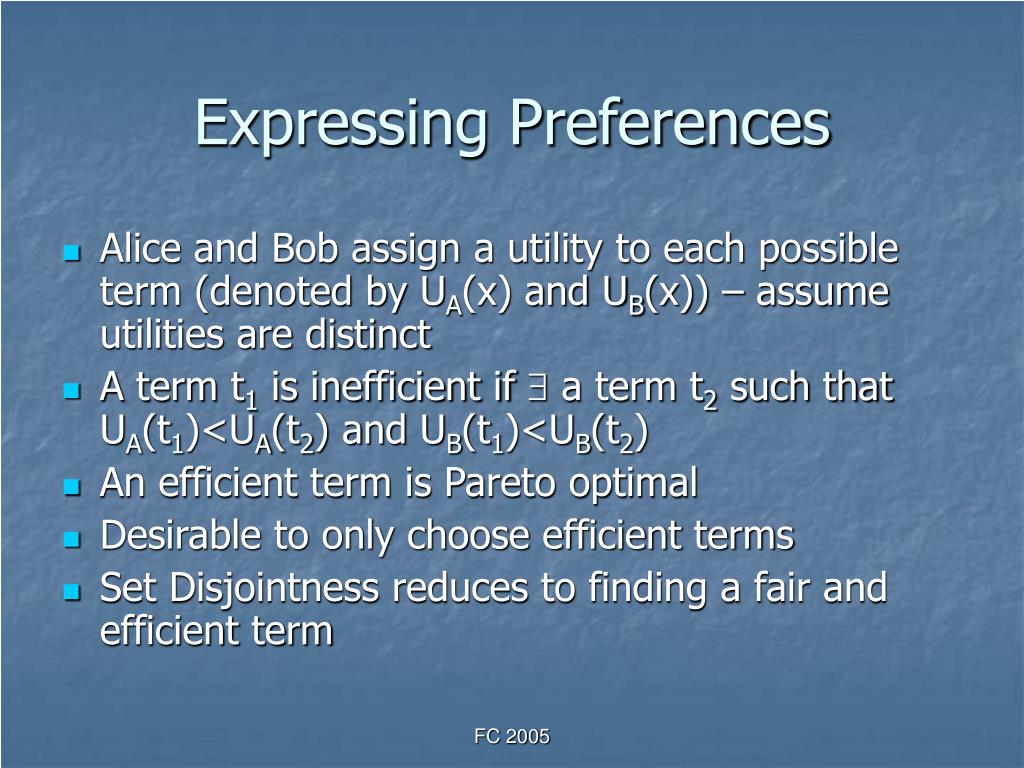 Expressing Preferences

- Alice and Bob assign a utility to each possible term (denoted by $U_A(x)$ and $U_B(x)$) – assume utilities are distinct
- A term $t_1$ is inefficient if $\exists$ a term $t_2$ such that $U_A(t_1)<U_A(t_2)$ and $U_B(t_1)<U_B(t_2)$
- An efficient term is Pareto optimal
- Desirable to only choose efficient terms
- Set Disjointness reduces to finding a fair and efficient term

FC 2005